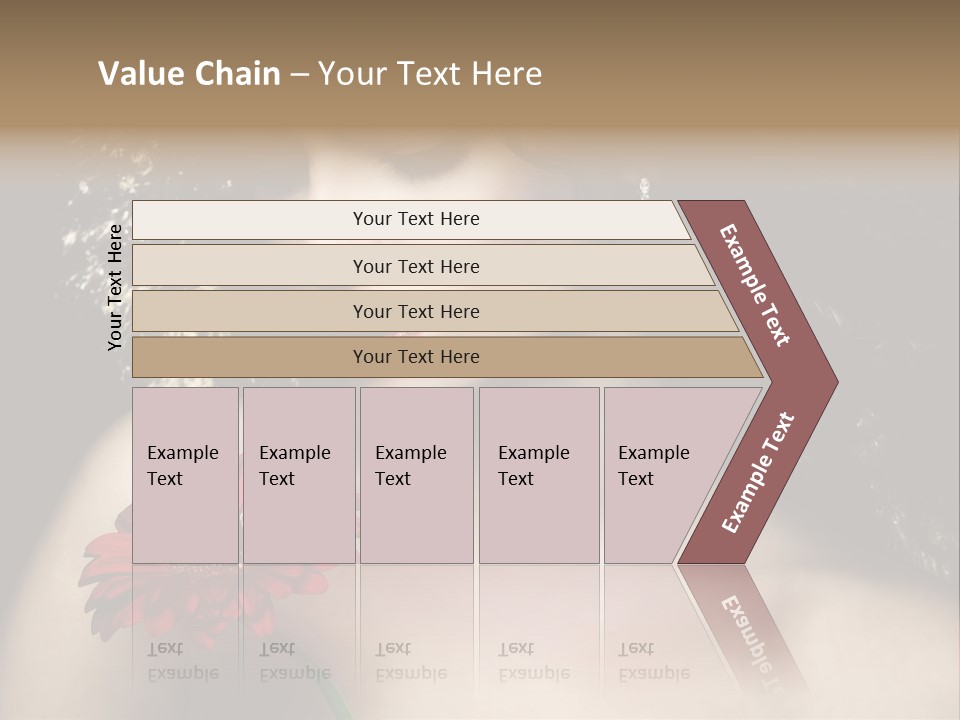 Value Chain – Your Text Here

Your Text Here

Your Text Here

Your Text Here

Your Text Here

Your Text Here

Example Text

Example Text

Example Text

Example Text

Example Text

Example Text

Example Text